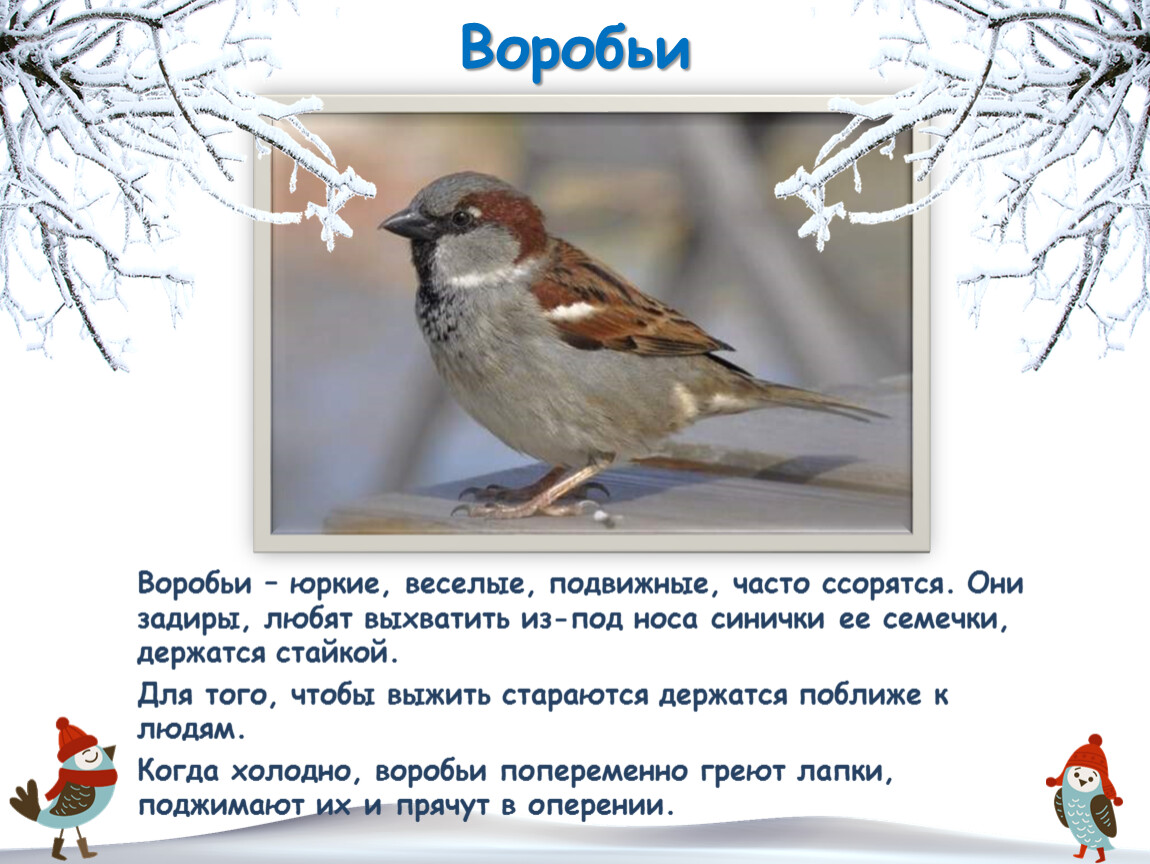 Воробьи

Воробьи – юркие, веселые, подвижные, часто ссорятся. Они задиры, любят выхватить из-под носа синички ее семечки, держатся стайкой.

Для того, чтобы выжить стараются держатся поближе к людям.

Когда холодно, воробьи попеременно греют лапки, поджимают их и прячут в оперении.